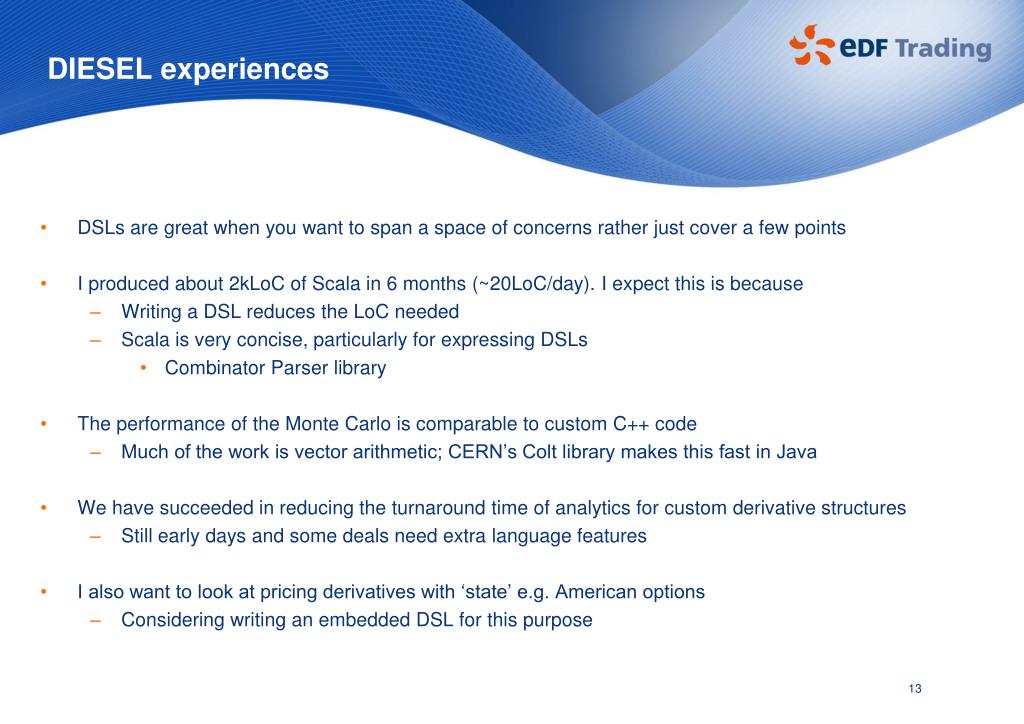 DIESEL experiences

eDF Trading

• DSLs are great when you want to span a space of concerns rather just cover a few points

• I produced about 2kLoC of Scala in 6 months (~20LoC/day). I expect this is because
– Writing a DSL reduces the LoC needed
– Scala is very concise, particularly for expressing DSLs
• Combinator Parser library

• The performance of the Monte Carlo is comparable to custom C++ code
– Much of the work is vector arithmetic; CERN's Colt library makes this fast in Java

• We have succeeded in reducing the turnaround time of analytics for custom derivative structures
– Still early days and some deals need extra language features

• I also want to look at pricing derivatives with 'state' e.g. American options
– Considering writing an embedded DSL for this purpose

13